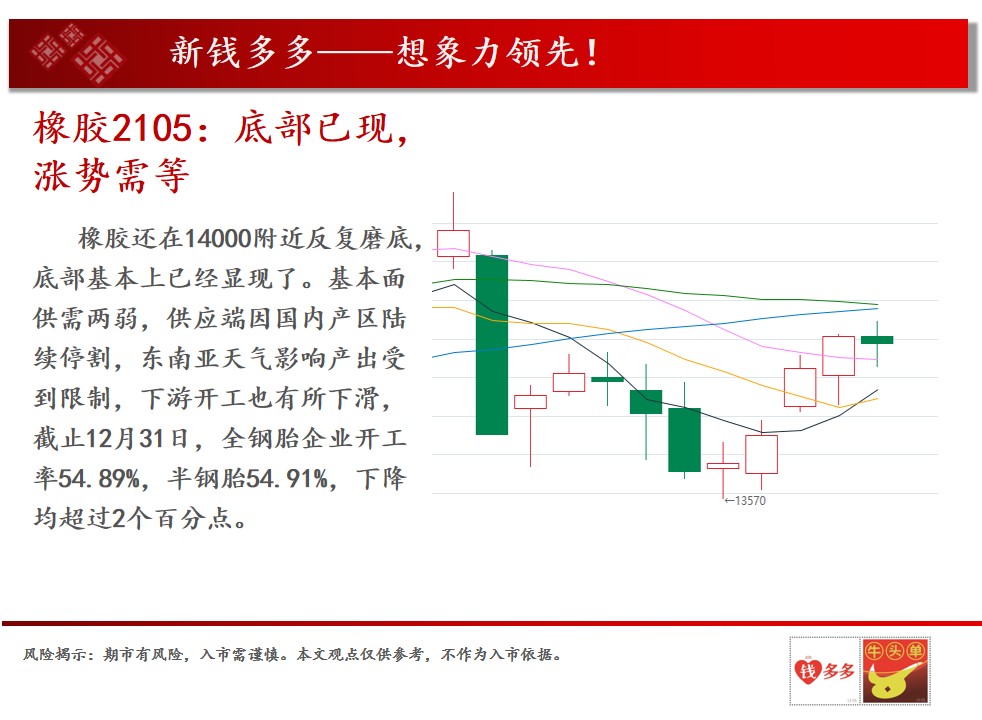 新钱多多——想象力领先！

橡胶2105：底部已现，涨势需等

橡胶还在14000附近反复磨底，底部基本上已经显现了。基本面供需两弱，供应端因国内产区陆续停割，东南亚天气影响产出受到限制，下游开工也有所下滑，截止12月31日，全钢胎企业开工率54.89%，半钢胎54.91%，下降均超过2个百分点。

←13570

风险揭示：期市有风险，入市需谨慎。本文观点仅供参考，不作为入市依据。

钱多多

牛头单